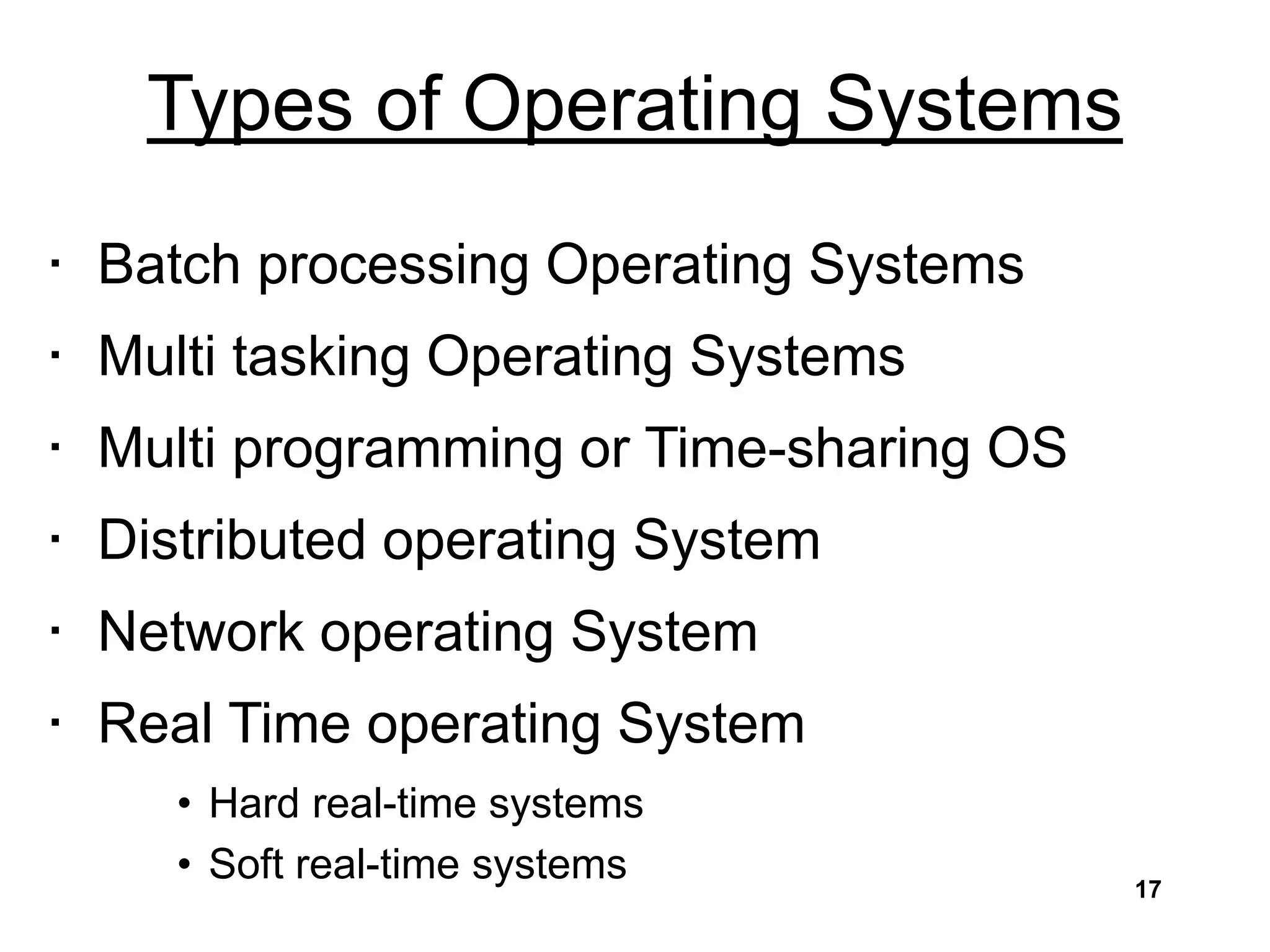 Types of Operating Systems

· Batch processing Operating Systems
· Multi tasking Operating Systems
· Multi programming or Time-sharing OS
· Distributed operating System
· Network operating System
· Real Time operating System
  • Hard real-time systems
  • Soft real-time systems

17